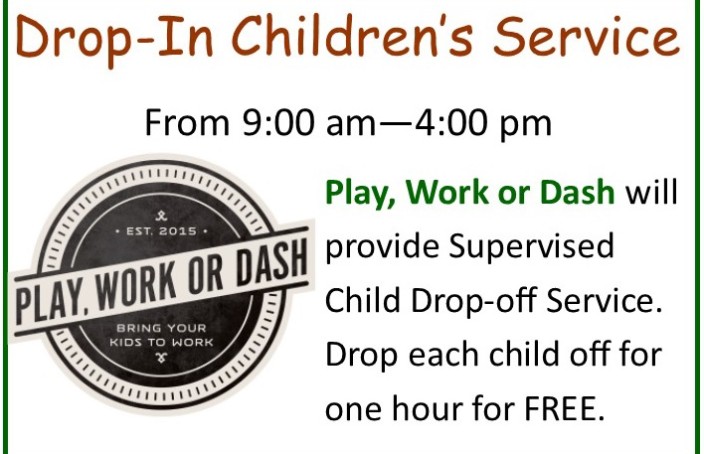 Drop-In Children's Service

From 9:00 am—4:00 pm

• EST. 2015 •
PLAY, WORK OR DASH
BRING YOUR KIDS TO WORK

Play, Work or Dash will provide Supervised Child Drop-off Service. Drop each child off for one hour for FREE.